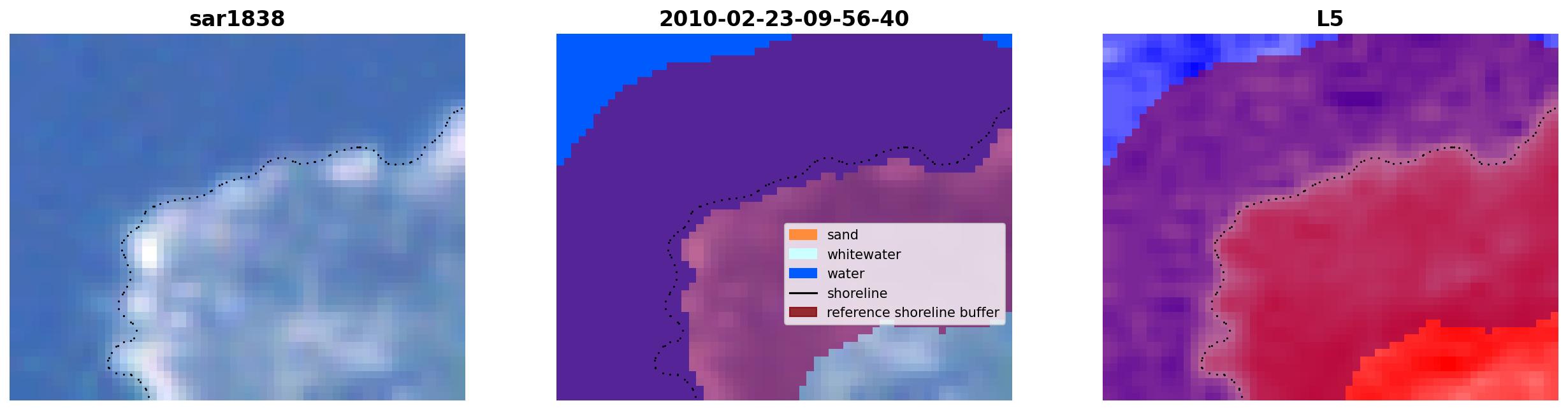 sar1838

2010-02-23-09-56-40

sand
whitewater
water
shoreline
reference shoreline buffer

L5